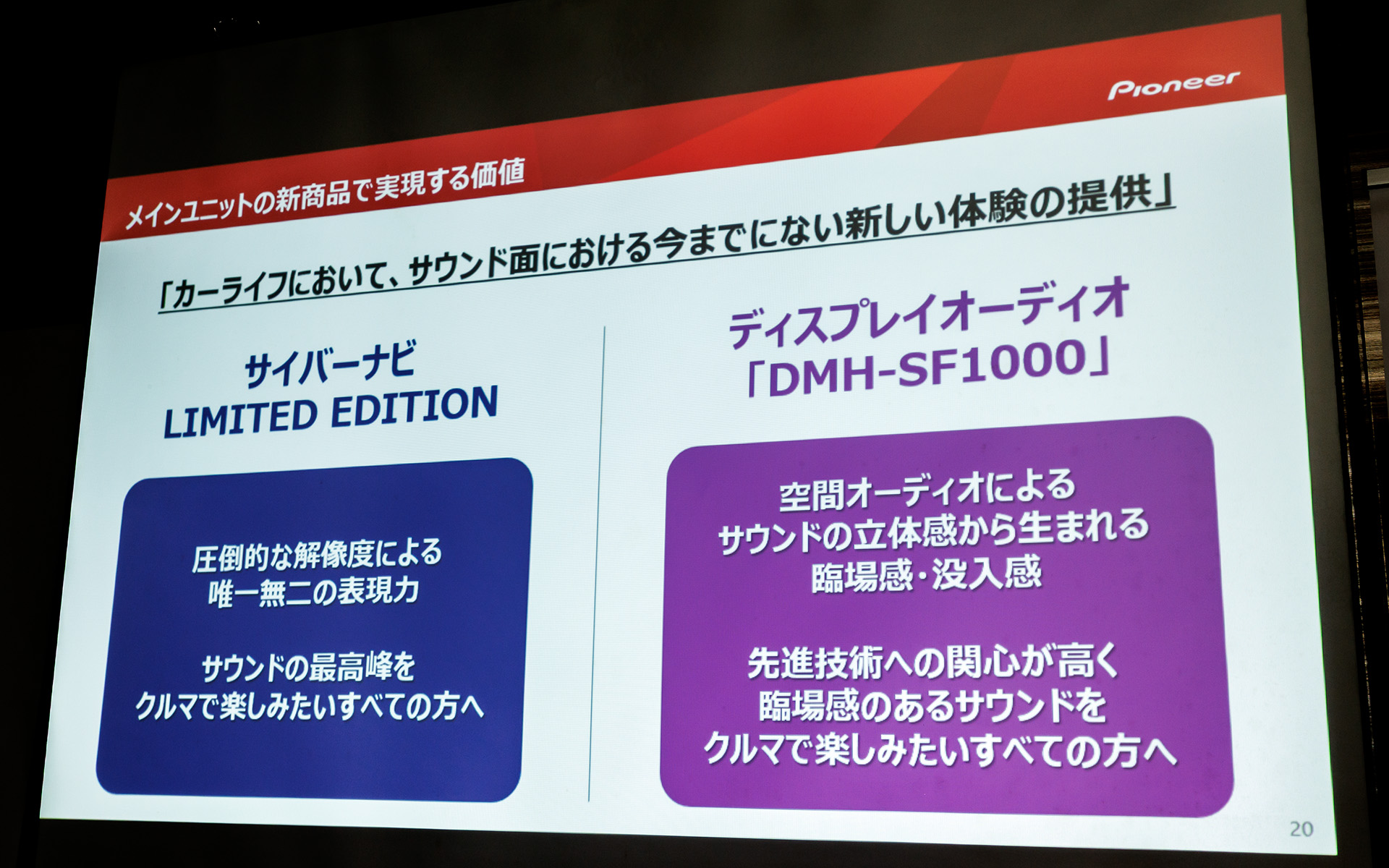 Pioneer

メインユニットの新商品で実現する価値

「カーライフにおいて、サウンド面における今までにない新しい体験の提供」

サイバーナビ
LIMITED EDITION

圧倒的な解像度による
唯一無二の表現力

サウンドの最高峰を
クルマで楽しみたいすべての方へ

ディスプレイオーディオ
「DMH-SF1000」

空間オーディオによる
サウンドの立体感から生まれる
臨場感・没入感

先進技術への関心が高く
臨場感のあるサウンドを
クルマで楽しみたいすべての方へ

20